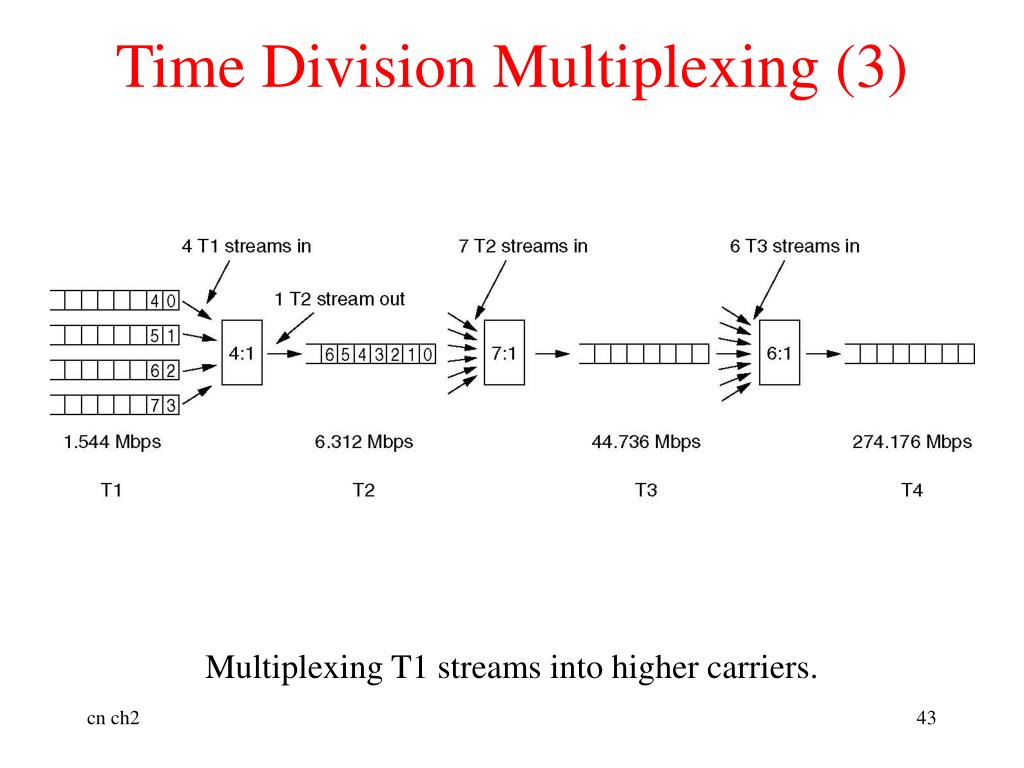 Time Division Multiplexing (3)

4 T1 streams in

7 T2 streams in

6 T3 streams in

1 T2 stream out

4 0

5 1

6 2

7 3

4:1

6 5 4 3 2 1 0

7:1

6:1

1.544 Mbps

6.312 Mbps

44.736 Mbps

274.176 Mbps

T1

T2

T3

T4

Multiplexing T1 streams into higher carriers.

cn ch2

43